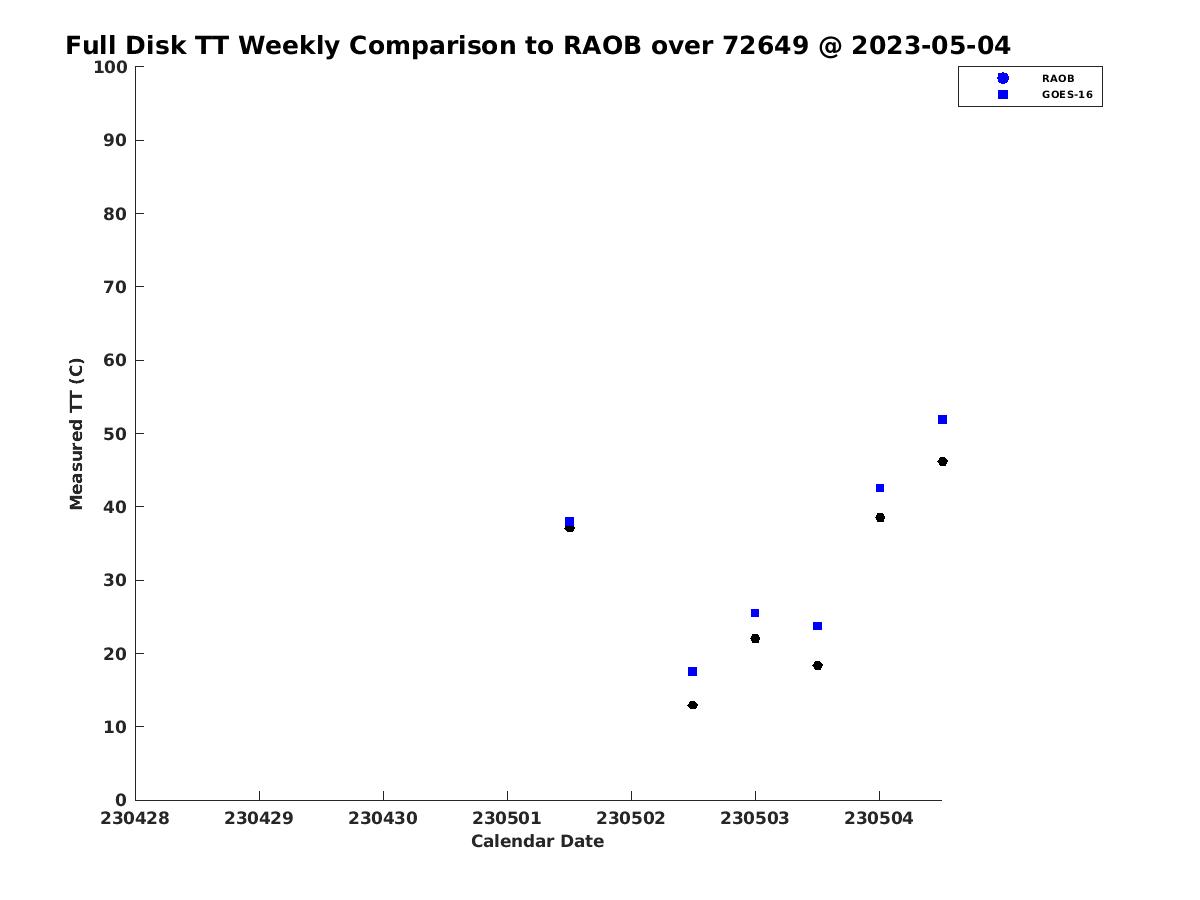 Full Disk TT Weekly Comparison to RAOB over 72649 @ 2023-05-04

RAOB
GOES-16

Measured TT (C)

100
90
80
70
60
50
40
30
20
10
0

230428
230429
230430
230501
230502
230503
230504

Calendar Date